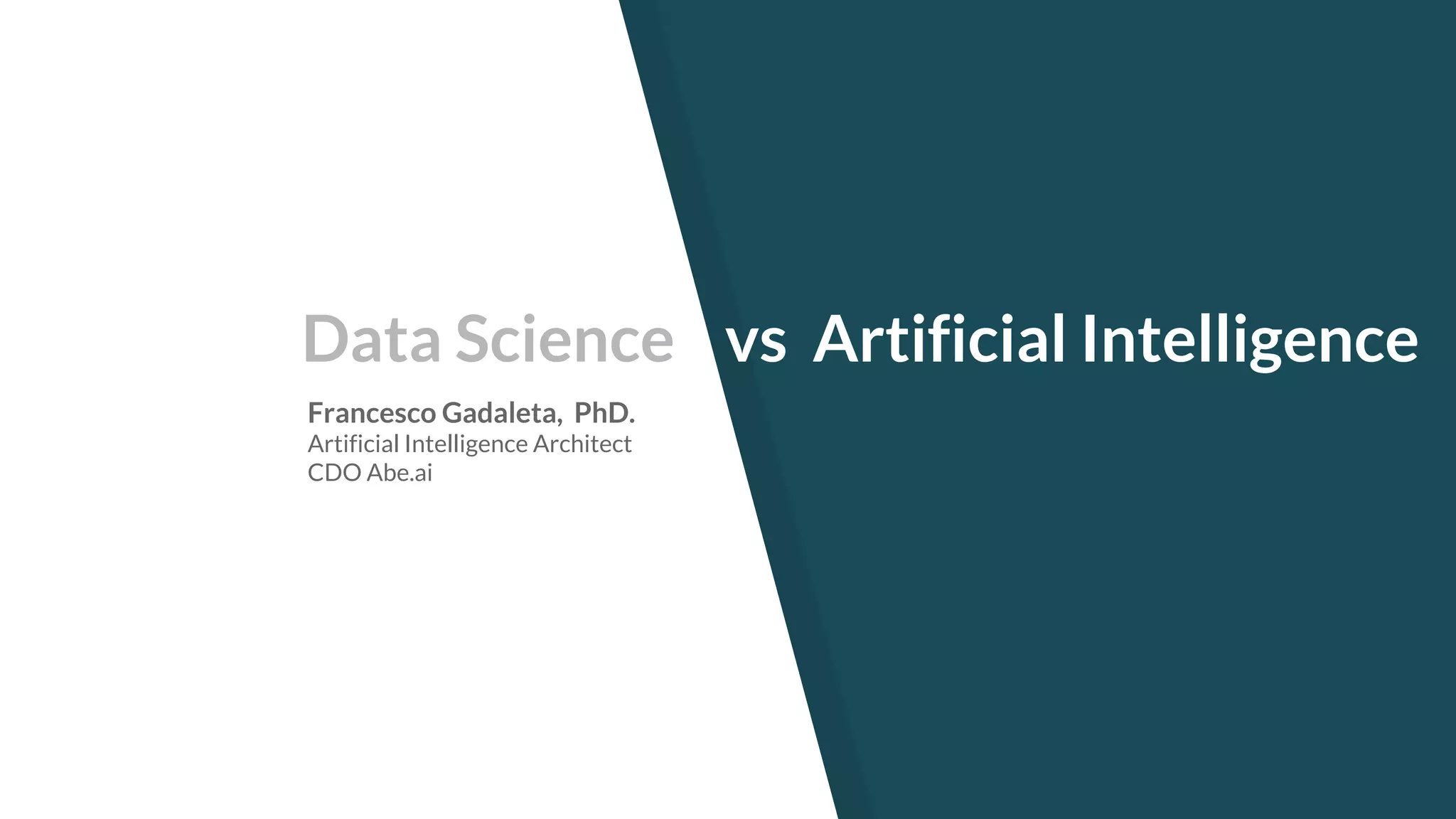 Data Science vs Artificial Intelligence

Francesco Gadaleta, PhD.
Artificial Intelligence Architect
CDO Abe.ai